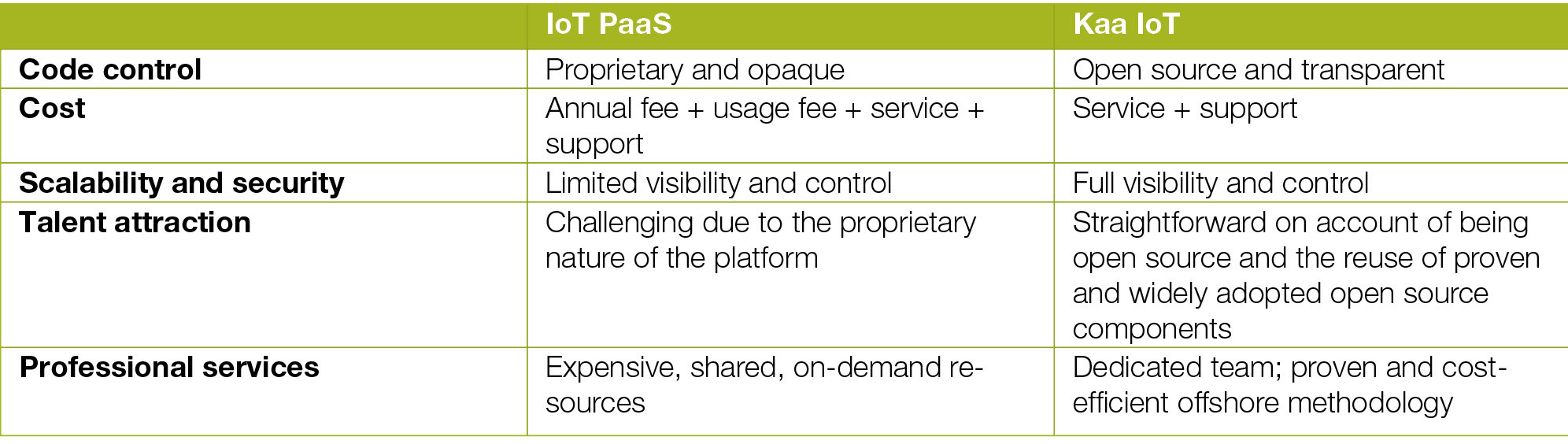 | | IoT PaaS | Kaa IoT |
|---|---|---|
| **Code control** | Proprietary and opaque | Open source and transparent |
| **Cost** | Annual fee + usage fee + service + support | Service + support |
| **Scalability and security** | Limited visibility and control | Full visibility and control |
| **Talent attraction** | Challenging due to the proprietary nature of the platform | Straightforward on account of being open source and the reuse of proven and widely adopted open source components |
| **Professional services** | Expensive, shared, on-demand resources | Dedicated team; proven and cost-efficient offshore methodology |